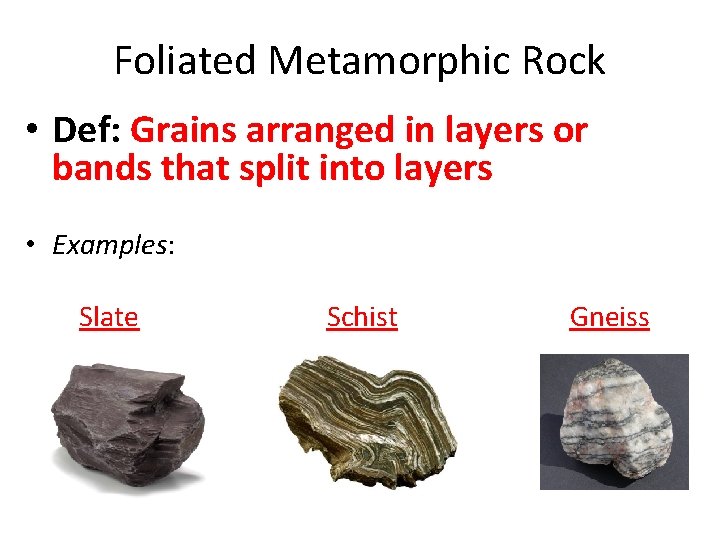 Foliated Metamorphic Rock

• Def: Grains arranged in layers or bands that split into layers

• Examples:

Slate

Schist

Gneiss